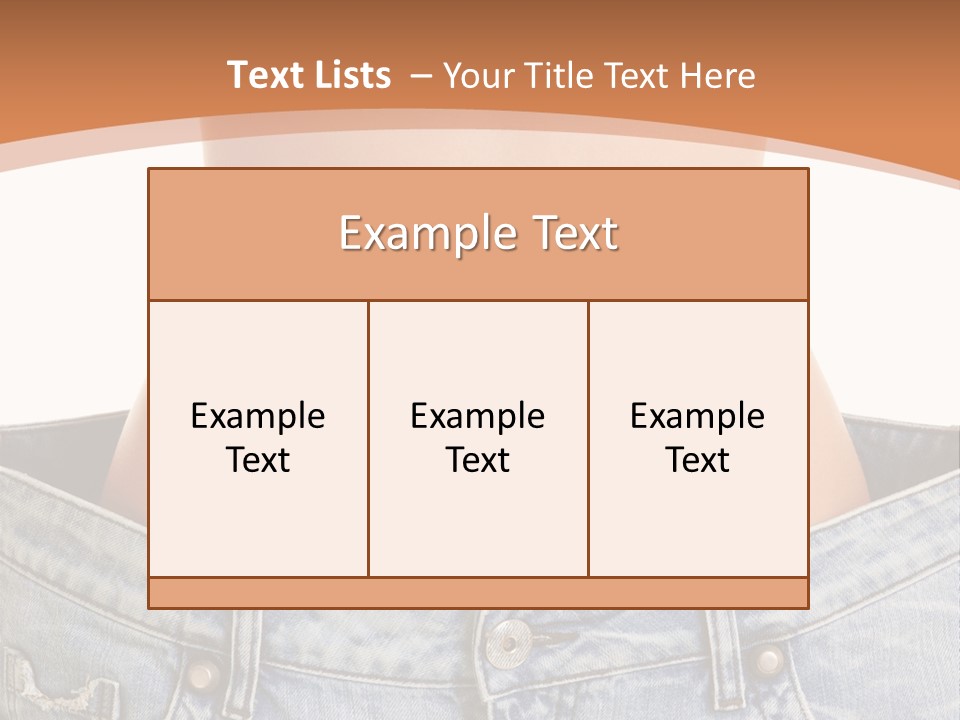 Text Lists – Your Title Text Here

Example Text

Example Text

Example Text

Example Text